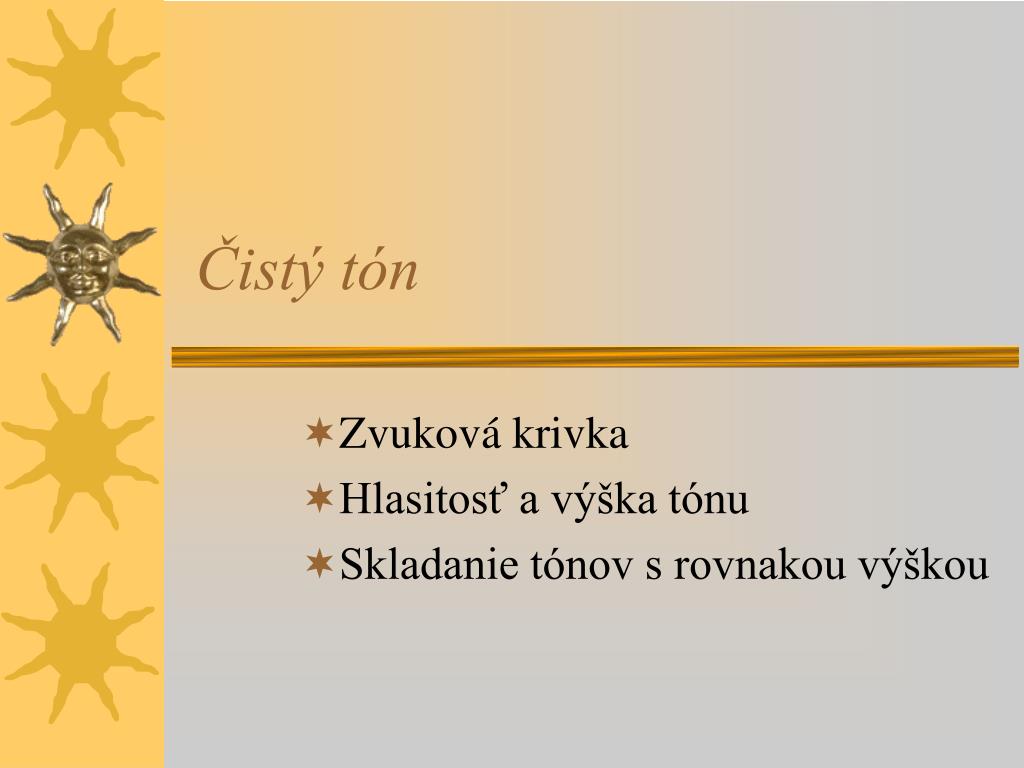 Čistý tón

Zvuková krivka
Hlasitosť a výška tónu
Skladanie tónov s rovnakou výškou